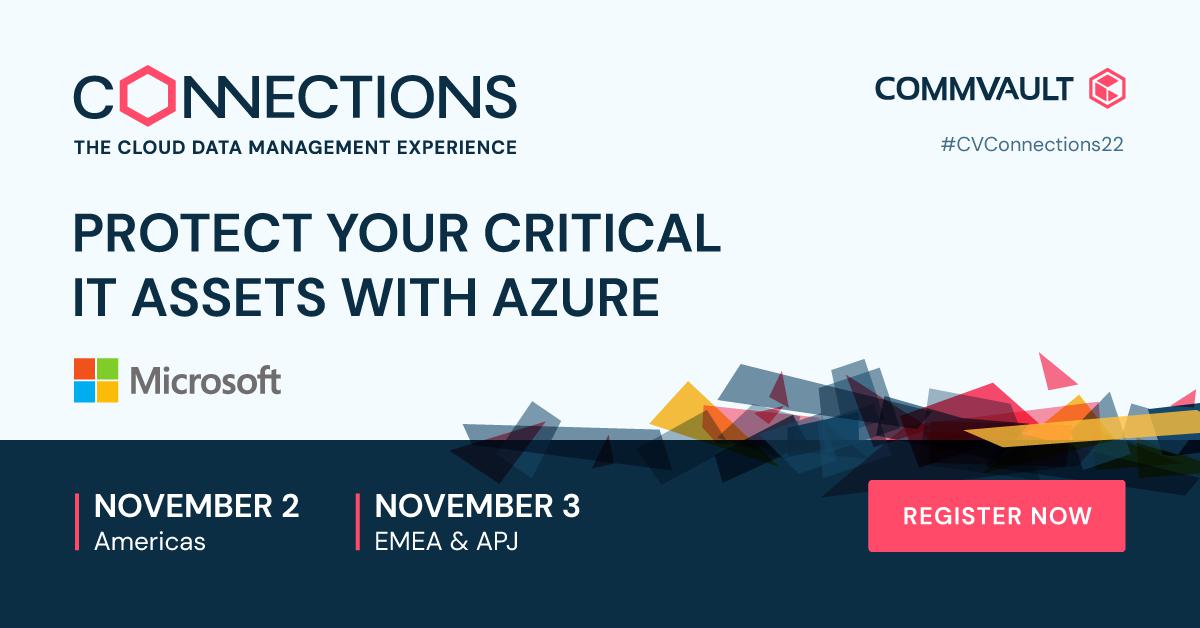 CONNECTIONS
THE CLOUD DATA MANAGEMENT EXPERIENCE

COMMVAULT
#CVConnections22

PROTECT YOUR CRITICAL IT ASSETS WITH AZURE

Microsoft

NOVEMBER 2
Americas

NOVEMBER 3
EMEA & APJ

REGISTER NOW